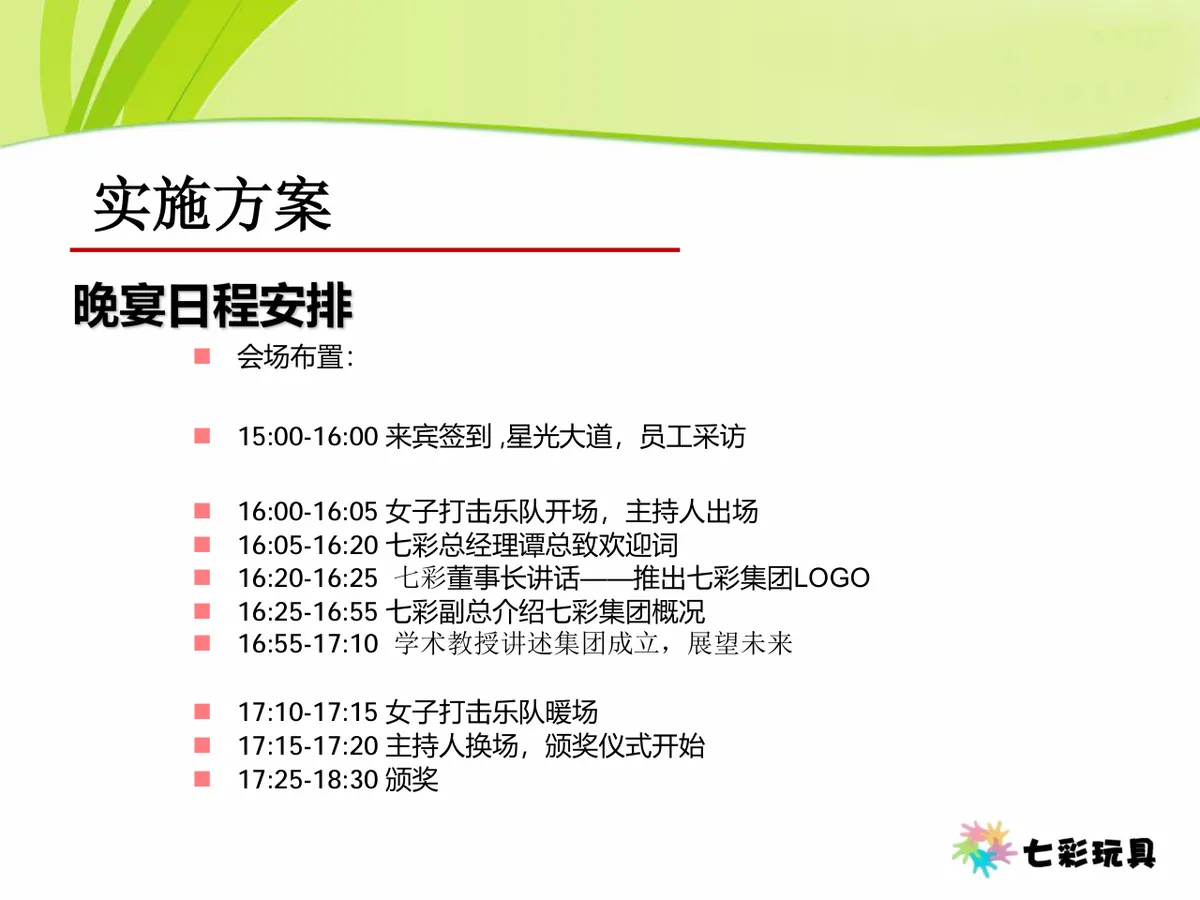 实施方案

晚宴日程安排

会场布置：

15:00-16:00 来宾签到 ,星光大道，员工采访

16:00-16:05 女子打击乐队开场，主持人出场
16:05-16:20 七彩总经理谭总致欢迎词
16:20-16:25 七彩董事长讲话——推出七彩集团LOGO
16:25-16:55 七彩副总介绍七彩集团概况
16:55-17:10 学术教授讲述集团成立，展望未来

17:10-17:15 女子打击乐队暖场
17:15-17:20 主持人换场，颁奖仪式开始
17:25-18:30 颁奖

七彩玩具